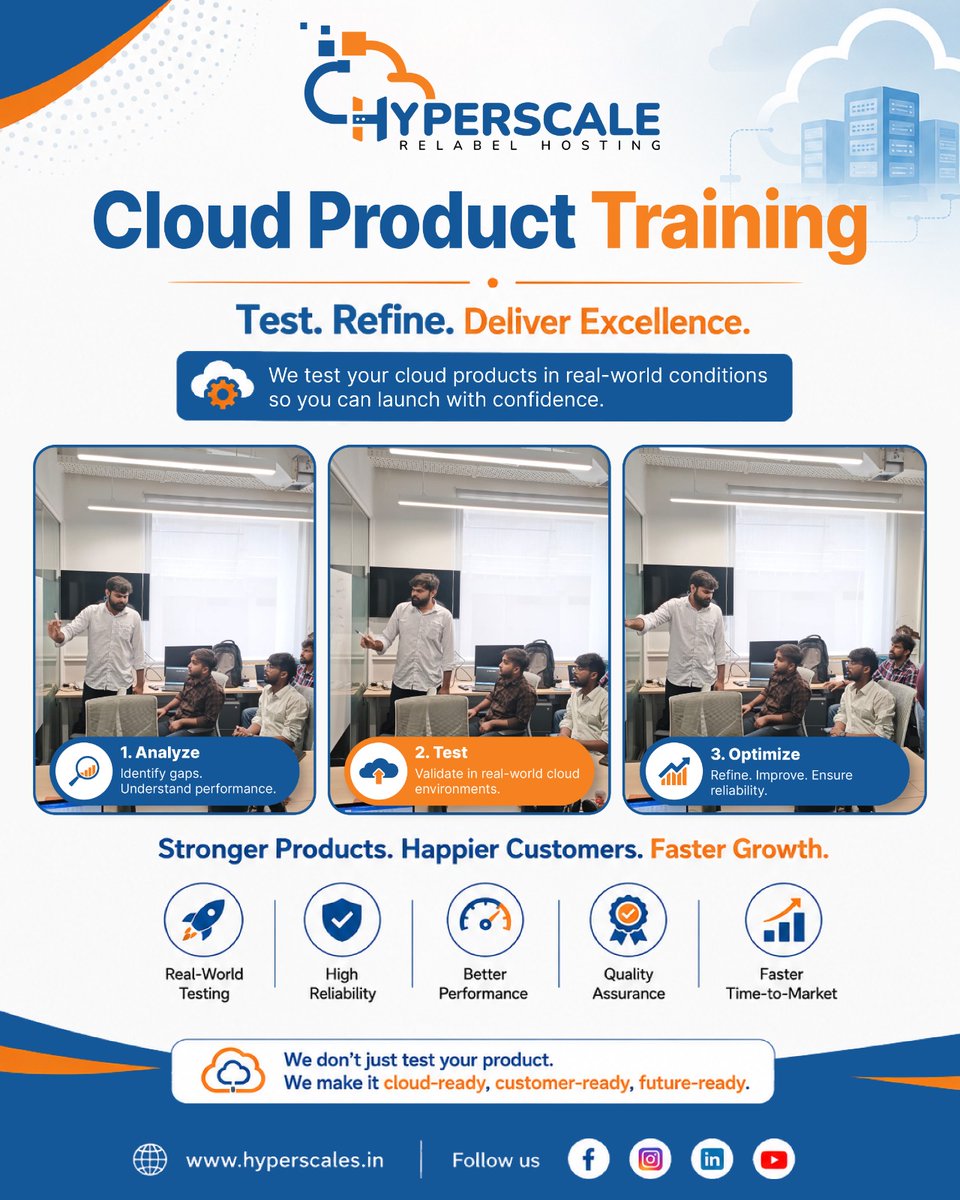 HYPERSCALE
RELABEL HOSTING

Cloud Product Training

Test. Refine. Deliver Excellence.

We test your cloud products in real-world conditions so you can launch with confidence.

1. Analyze
Identify gaps. Understand performance.

2. Test
Validate in real-world cloud environments.

3. Optimize
Refine. Improve. Ensure reliability.

Stronger Products. Happier Customers. Faster Growth.

Real-World Testing

High Reliability

Better Performance

Quality Assurance

Faster Time-to-Market

We don't just test your product.
We make it cloud-ready, customer-ready, future-ready.

www.hyperscales.in

Follow us